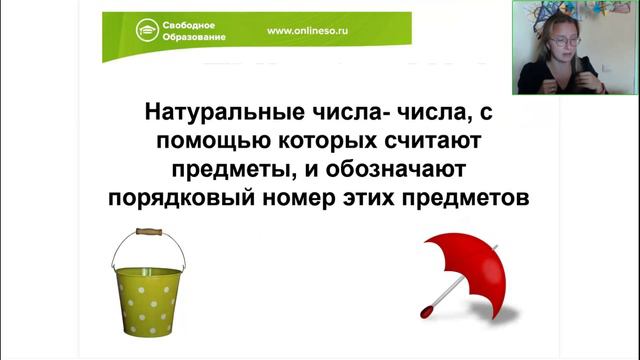 Свободное Образование

www.onlineso.ru

Натуральные числа- числа, с помощью которых считают предметы, и обозначают порядковый номер этих предметов